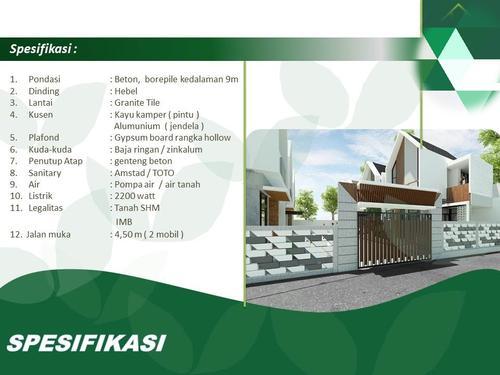 Spesifikasi :

1. Pondasi : Beton, borepile kedalaman 9m
2. Dinding : Hebel
3. Lantai : Granite Tile
4. Kusen : Kayu kamper ( pintu )
Alumunium ( jendela )
5. Plafond : Gypsum board rangka hollow
6. Kuda-kuda : Baja ringan / zinkalum
7. Penutup Atap : genteng beton
8. Sanitary : Amstad / TOTO
9. Air : Pompa air / air tanah
10. Listrik : 2200 watt
11. Legalitas : Tanah SHM
IMB
12. Jalan muka : 4,50 m ( 2 mobil )

SPESIFIKASI